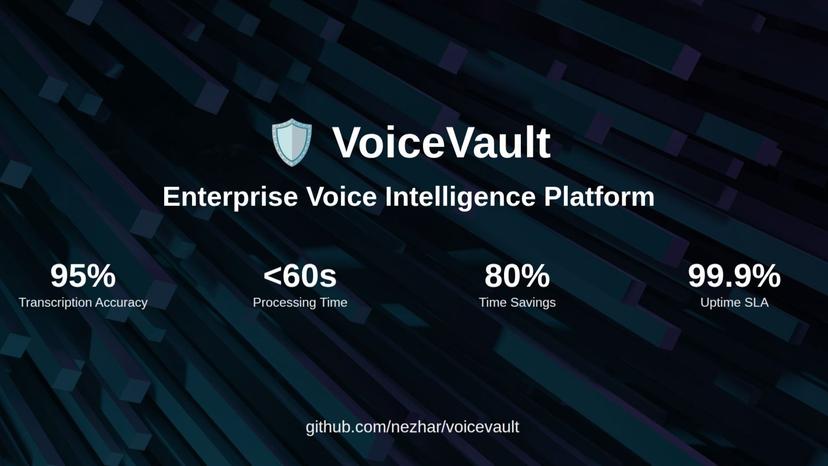 VoiceVault

Enterprise Voice Intelligence Platform

95%
Transcription Accuracy

<60s
Processing Time

80%
Time Savings

99.9%
Uptime SLA

github.com/nezhar/voicevault